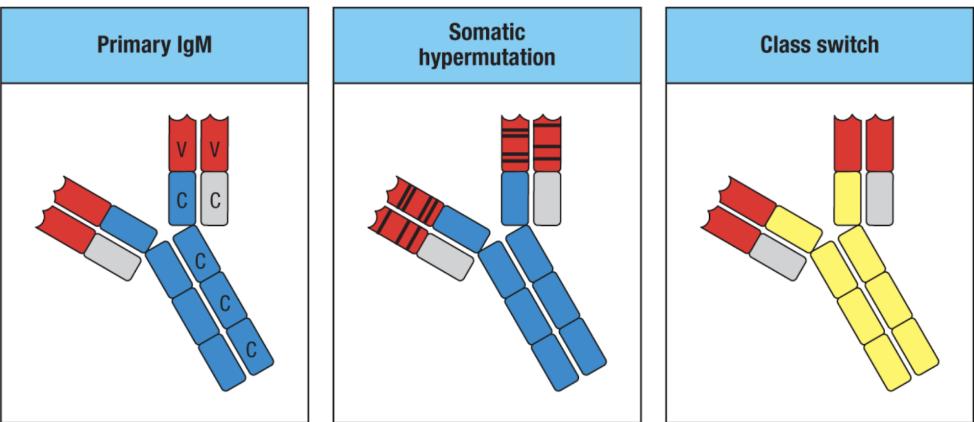 Primary IgM

V V
C C
C
C
C

Somatic hypermutation

Class switch